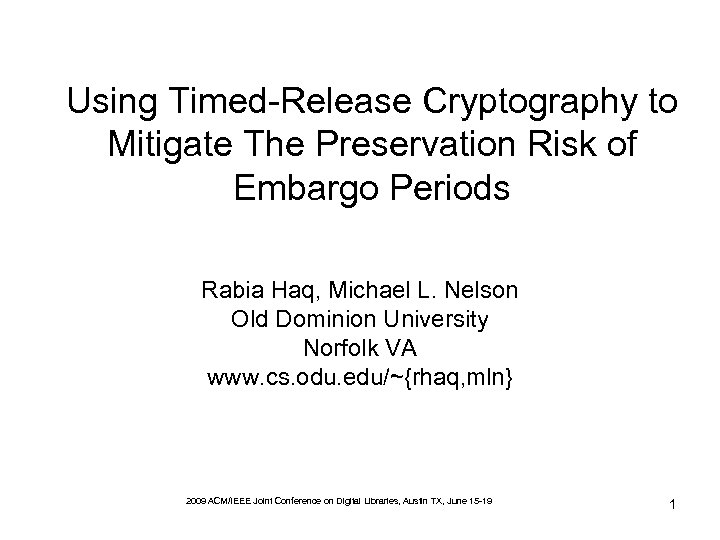 Using Timed-Release Cryptography to Mitigate The Preservation Risk of Embargo Periods

Rabia Haq, Michael L. Nelson
Old Dominion University
Norfolk VA
www.cs.odu.edu/~{rhaq,mln}

2009 ACM/IEEE Joint Conference on Digital Libraries, Austin TX, June 15-19

1